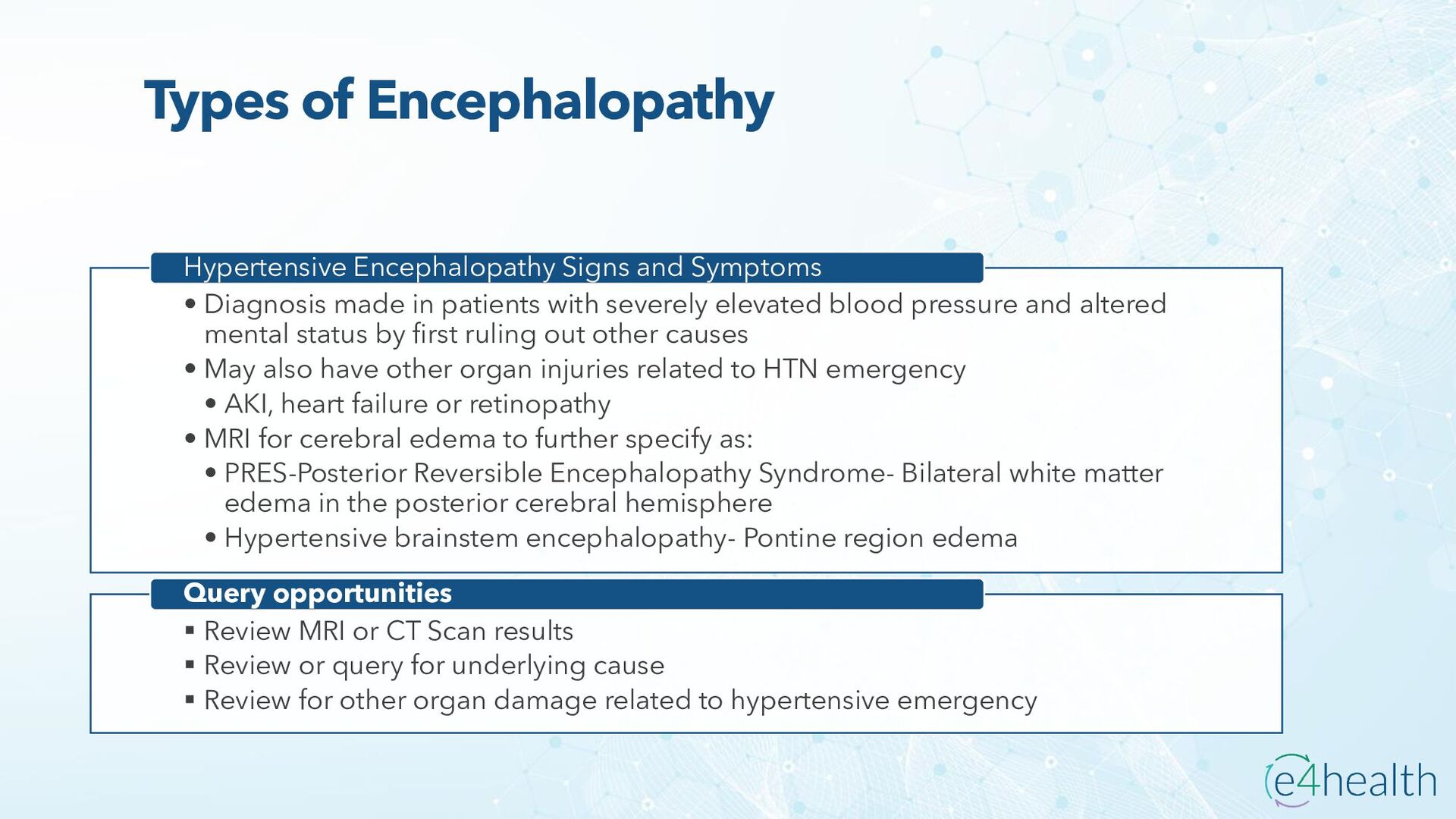 Types of Encephalopathy

Hypertensive Encephalopathy Signs and Symptoms

• Diagnosis made in patients with severely elevated blood pressure and altered mental status by first ruling out other causes
• May also have other organ injuries related to HTN emergency
• AKI, heart failure or retinopathy
• MRI for cerebral edema to further specify as:
• PRES-Posterior Reversible Encephalopathy Syndrome- Bilateral white matter edema in the posterior cerebral hemisphere
• Hypertensive brainstem encephalopathy- Pontine region edema

Query opportunities

▪ Review MRI or CT Scan results
▪ Review or query for underlying cause
▪ Review for other organ damage related to hypertensive emergency

e4health